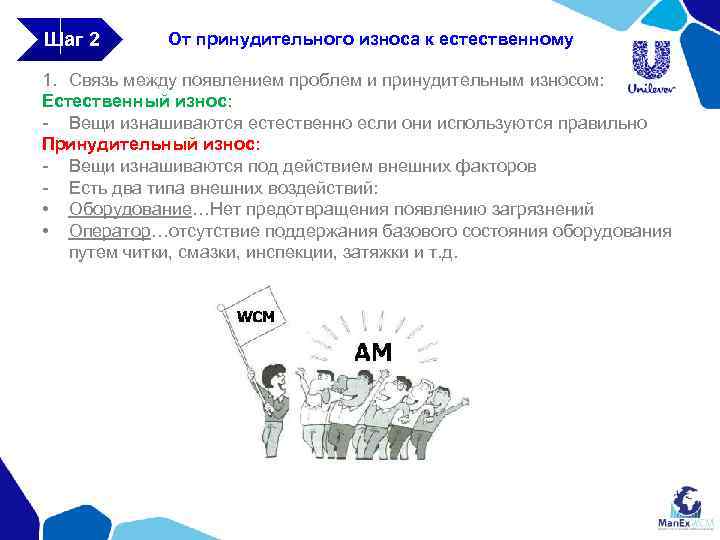 Шаг 2

От принудительного износа к естественному

Unilever

1. Связь между появлением проблем и принудительным износом:

Естественный износ:

- Вещи изнашиваются естественно если они используются правильно

Принудительный износ:

- Вещи изнашиваются под действием внешних факторов
- Есть два типа внешних воздействий:
• Оборудование…Нет предотвращения появлению загрязнений
• Оператор…отсутствие поддержания базового состояния оборудования путем читки, смазки, инспекции, затяжки и т.д.

WCM

AM

ManExWCM